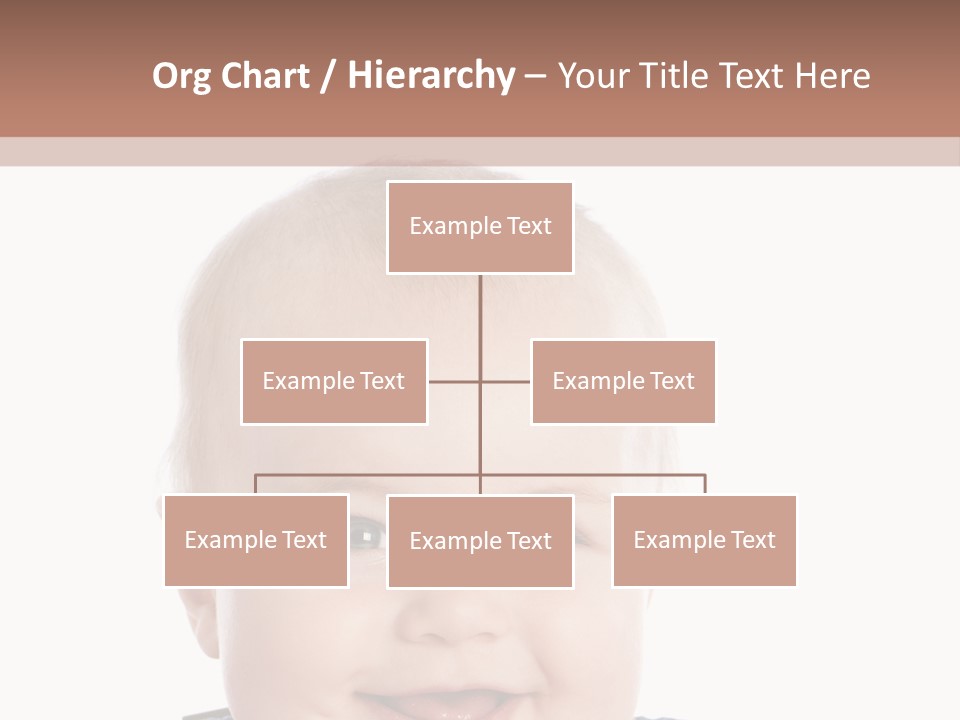 Org Chart / Hierarchy – Your Title Text Here

Example Text

Example Text

Example Text

Example Text

Example Text

Example Text